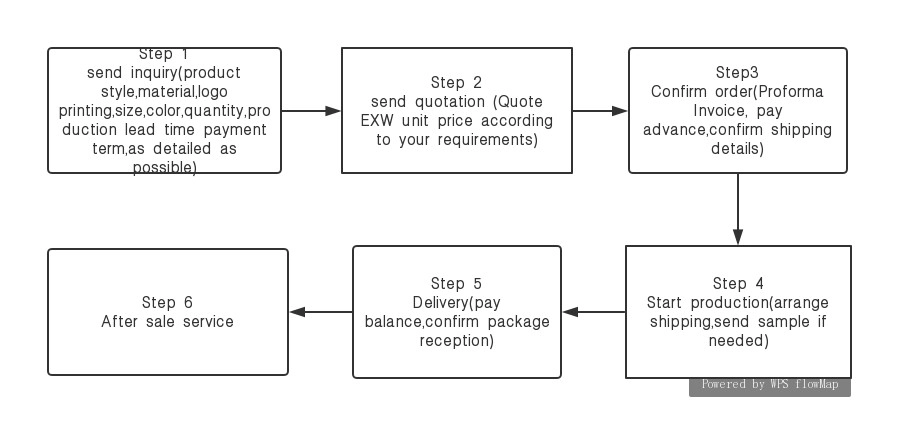 Step 1
send inquiry(product style,material,logo printing,size,color,quantity,production lead time payment term,as detailed as possible)

Step 2
send quotation (Quote EXW unit price according to your requirements)

Step3
Confirm order(Proforma Invoice, pay advance,confirm shipping details)

Step 4
Start production(arrange shipping,send sample if needed)

Step 5
Delivery(pay balance,confirm package reception)

Step 6
After sale service

Powered by WPS FlowMap